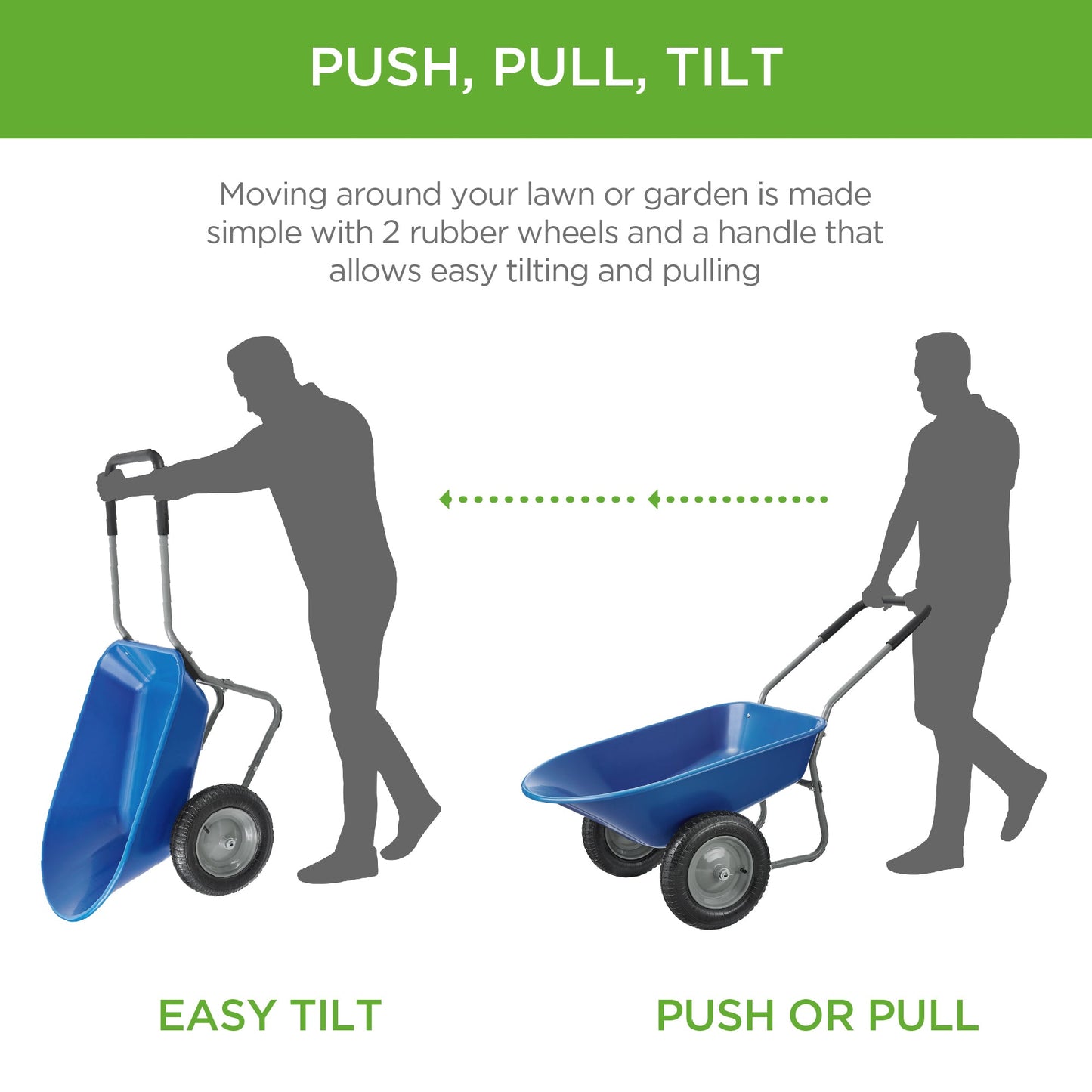 PUSH, PULL, TILT

Moving around your lawn or garden is made simple with 2 rubber wheels and a handle that allows easy tilting and pulling

EASY TILT

PUSH OR PULL